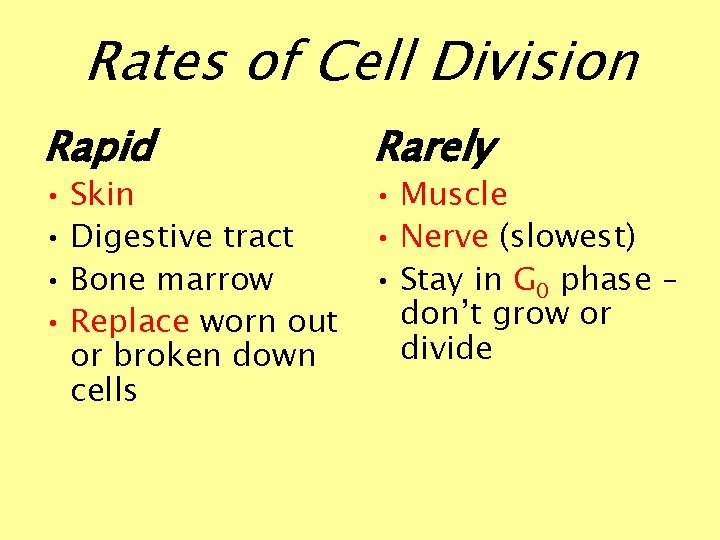 Rates of Cell Division

Rapid
• Skin
• Digestive tract
• Bone marrow
• Replace worn out or broken down cells

Rarely
• Muscle
• Nerve (slowest)
• Stay in $G_0$ phase – don't grow or divide